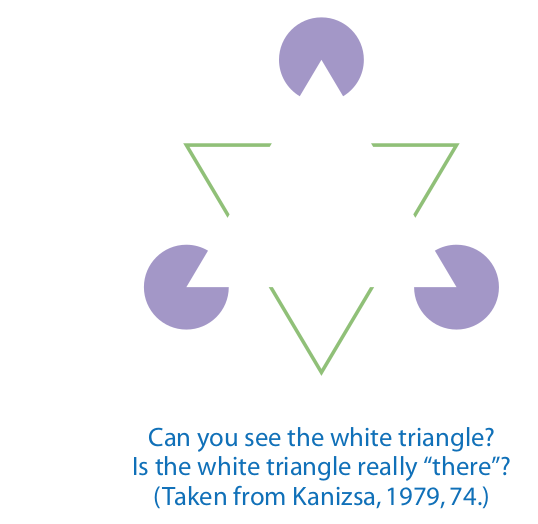 Can you see the white triangle?
Is the white triangle really “there”?
(Taken from Kanizsa, 1979, 74.)